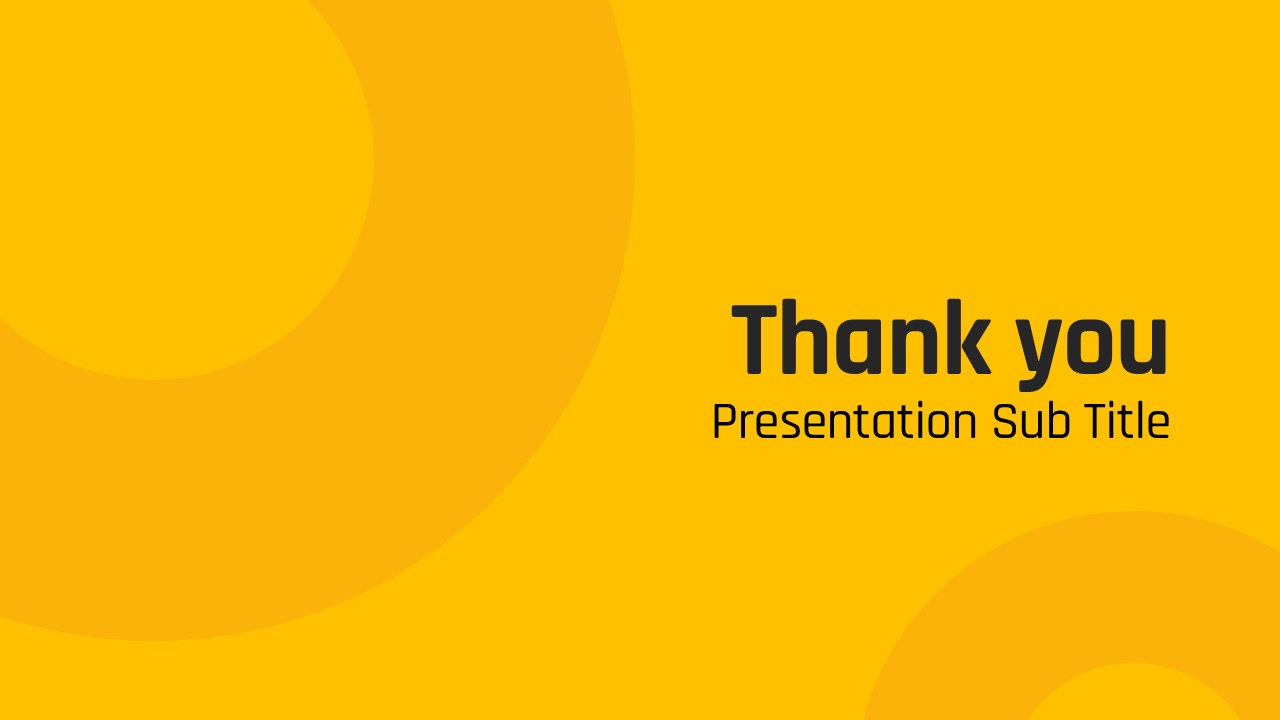 Thank you
Presentation Sub Title